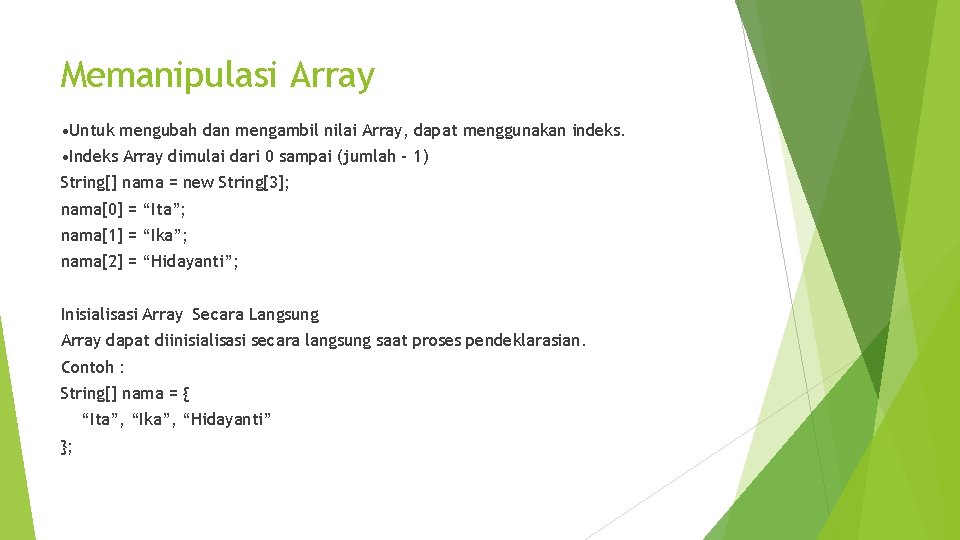 Memanipulasi Array

•Untuk mengubah dan mengambil nilai Array, dapat menggunakan indeks.
•Indeks Array dimulai dari 0 sampai (jumlah - 1)
String[] nama = new String[3];
nama[0] = “Ita”;
nama[1] = “Ika”;
nama[2] = “Hidayanti”;

Inisialisasi Array Secara Langsung
Array dapat diinisialisasi secara langsung saat proses pendeklarasian.
Contoh :
String[] nama = {
“Ita”, “Ika”, “Hidayanti”
};